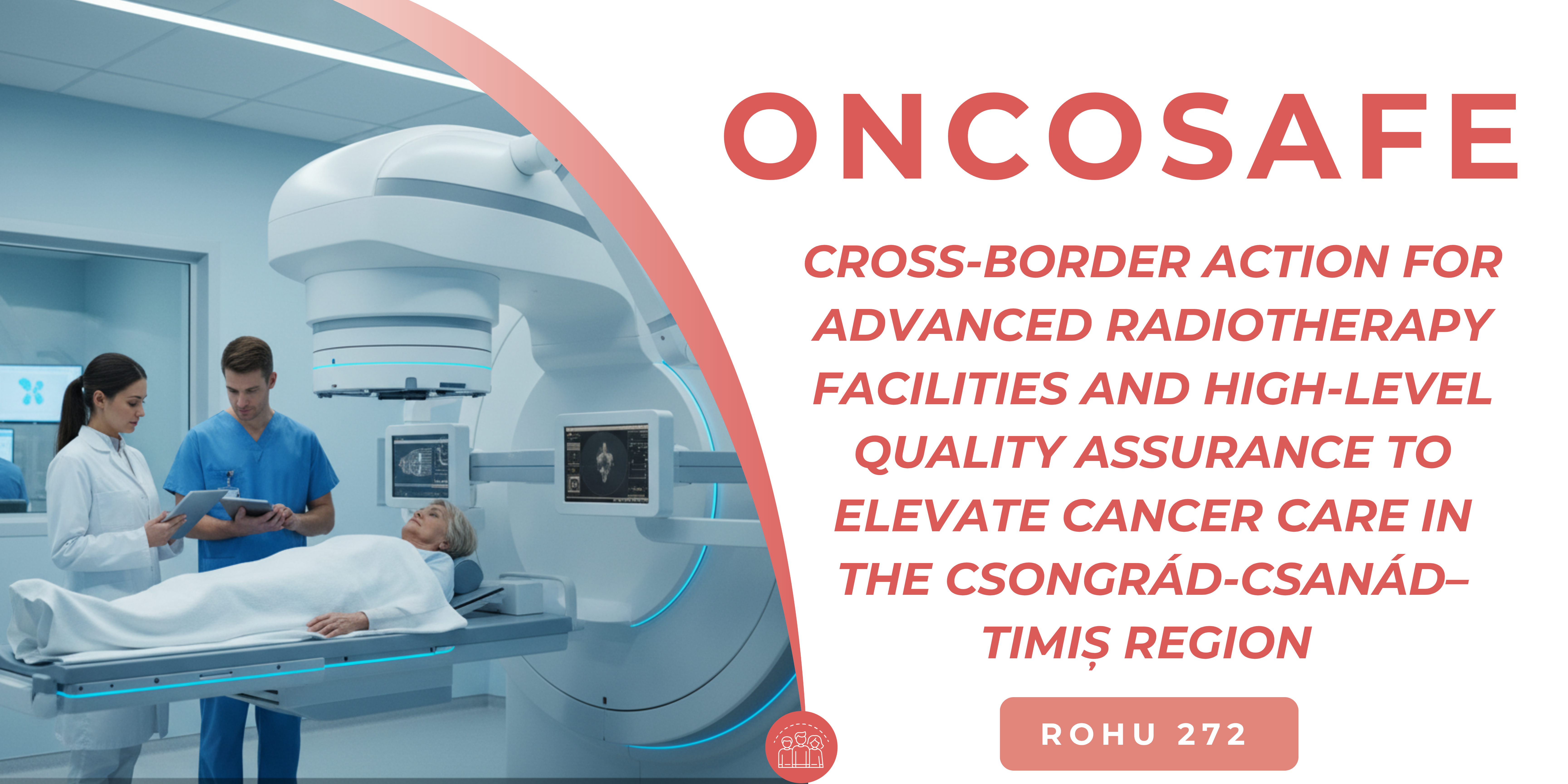 ONCOSAFE

CROSS-BORDER ACTION FOR ADVANCED RADIOTHERAPY FACILITIES AND HIGH-LEVEL QUALITY ASSURANCE TO ELEVATE CANCER CARE IN THE CSONGRÁD-CSANÁD–TIMIȘ REGION

ROHU 272